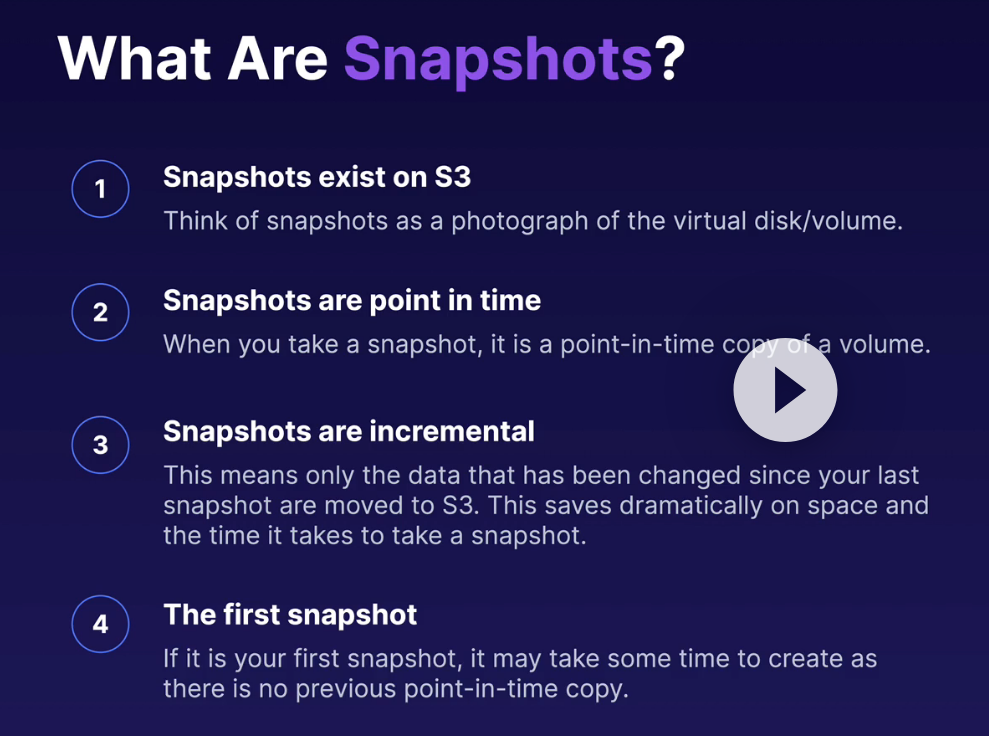 What Are Snapshots?

1 Snapshots exist on S3

Think of snapshots as a photograph of the virtual disk/volume.

2 Snapshots are point in time

When you take a snapshot, it is a point-in-time copy of a volume.

3 Snapshots are incremental

This means only the data that has been changed since your last snapshot are moved to S3. This saves dramatically on space and the time it takes to take a snapshot.

4 The first snapshot

If it is your first snapshot, it may take some time to create as there is no previous point-in-time copy.